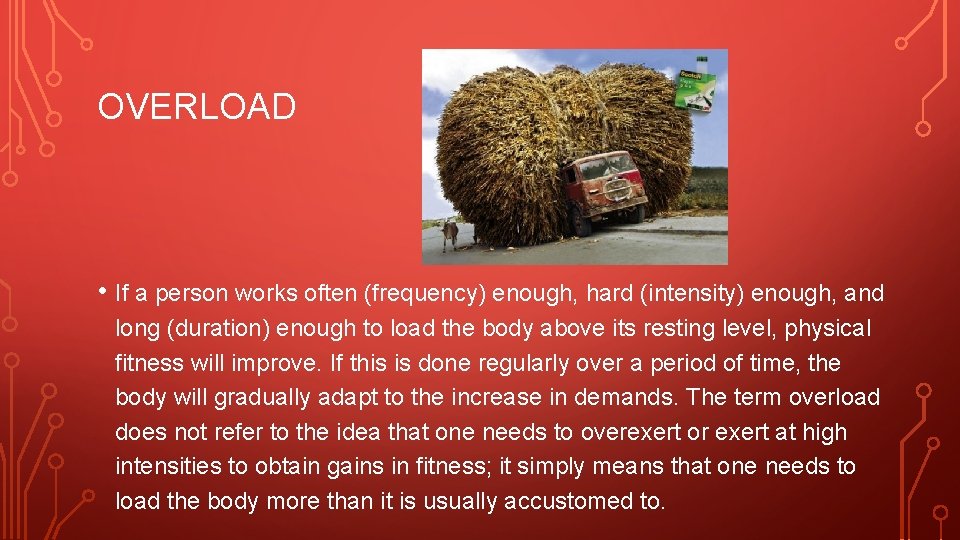 OVERLOAD

• If a person works often (frequency) enough, hard (intensity) enough, and long (duration) enough to load the body above its resting level, physical fitness will improve. If this is done regularly over a period of time, the body will gradually adapt to the increase in demands. The term overload does not refer to the idea that one needs to overexert or exert at high intensities to obtain gains in fitness; it simply means that one needs to load the body more than it is usually accustomed to.